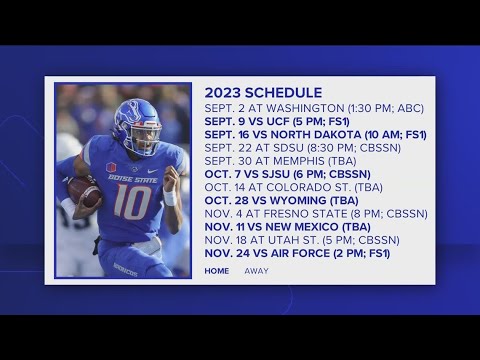 BOISE STATE
10
BRONCOS

2023 SCHEDULE
SEPT. 2 AT WASHINGTON (1:30 PM; ABC)
SEPT. 9 VS UCF (5 PM; FS1)
SEPT. 16 VS NORTH DAKOTA (10 AM; FS1)
SEPT. 22 AT SDSU (8:30 PM; CBSSN)
SEPT. 30 AT MEMPHIS (TBA)
OCT. 7 VS SJSU (6 PM; CBSSN)
OCT. 14 AT COLORADO ST. (TBA)
OCT. 28 VS WYOMING (TBA)
NOV. 4 AT FRESNO STATE (8 PM; CBSSN)
NOV. 11 VS NEW MEXICO (TBA)
NOV. 18 AT UTAH ST. (5 PM; CBSSN)
NOV. 24 VS AIR FORCE (2 PM; FS1)
HOME AWAY